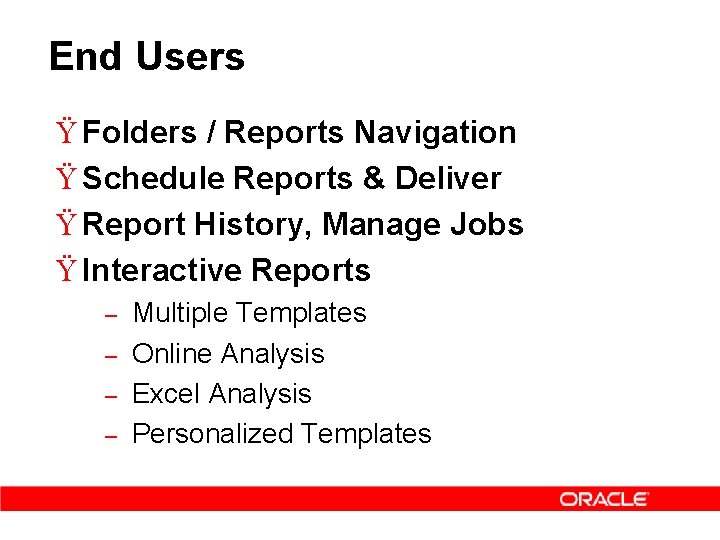 End Users

Ÿ Folders / Reports Navigation
Ÿ Schedule Reports & Deliver
Ÿ Report History, Manage Jobs
Ÿ Interactive Reports
– Multiple Templates
– Online Analysis
– Excel Analysis
– Personalized Templates

ORACLE